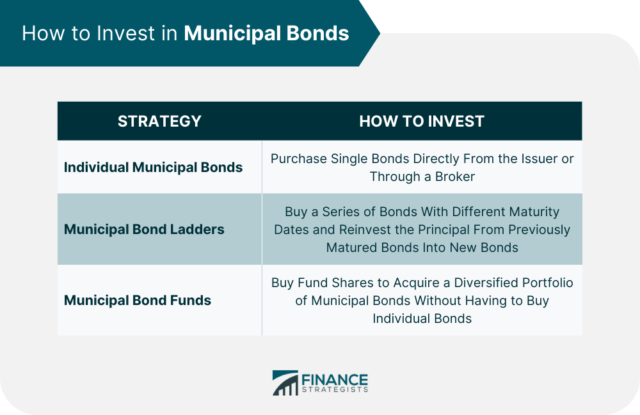 How to Invest in Municipal Bonds

| STRATEGY | HOW TO INVEST |
|---|---|
| Individual Municipal Bonds | Purchase Single Bonds Directly From the Issuer or Through a Broker |
| Municipal Bond Ladders | Buy a Series of Bonds With Different Maturity Dates and Reinvest the Principal From Previously Matured Bonds Into New Bonds |
| Municipal Bond Funds | Buy Fund Shares to Acquire a Diversified Portfolio of Municipal Bonds Without Having to Buy Individual Bonds |

FINANCE STRATEGISTS